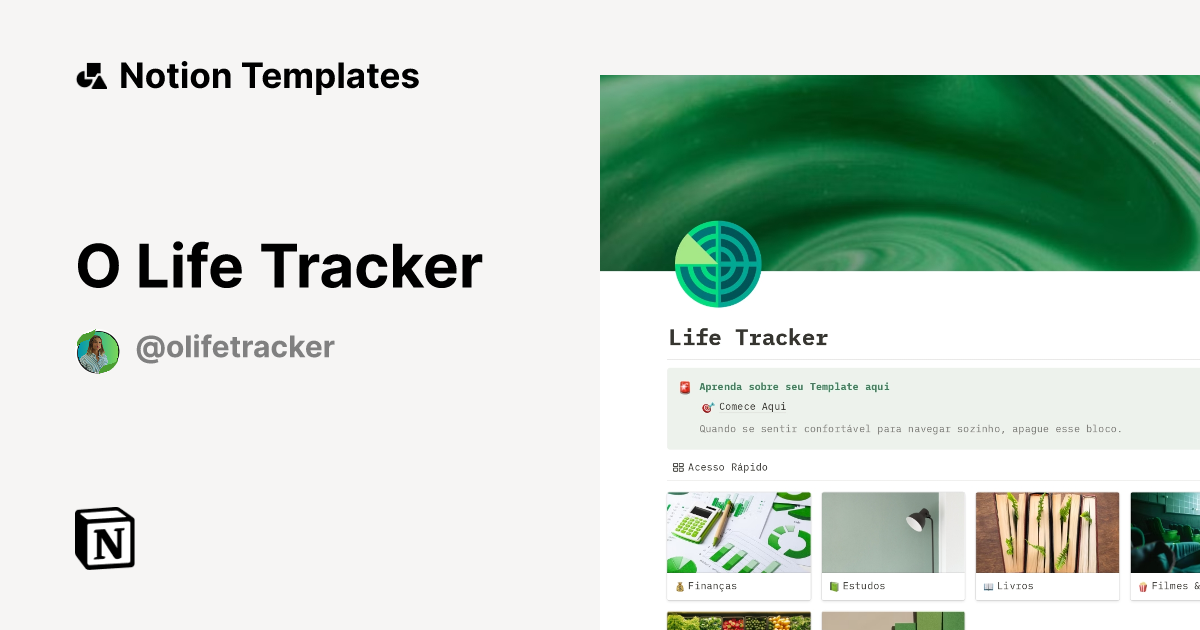 Notion Templates

O Life Tracker

@olifetracker

N

Life Tracker

Aprenda sobre seu Template aqui

Comece Aqui

Quando se sentir confortável para navegar sozinho, apague esse bloco.

Acesso Rápido

Finanças

Estudos

Livros

Filmes &